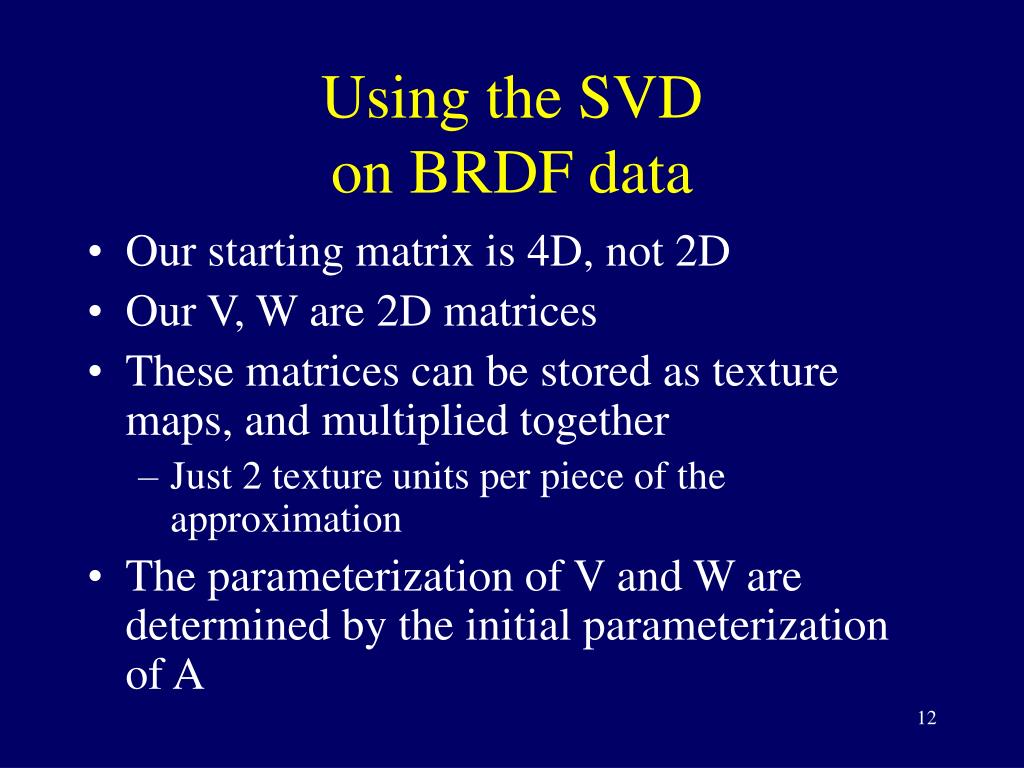 Using the SVD
on BRDF data

• Our starting matrix is 4D, not 2D
• Our V, W are 2D matrices
• These matrices can be stored as texture maps, and multiplied together
– Just 2 texture units per piece of the approximation
• The parameterization of V and W are determined by the initial parameterization of A

12